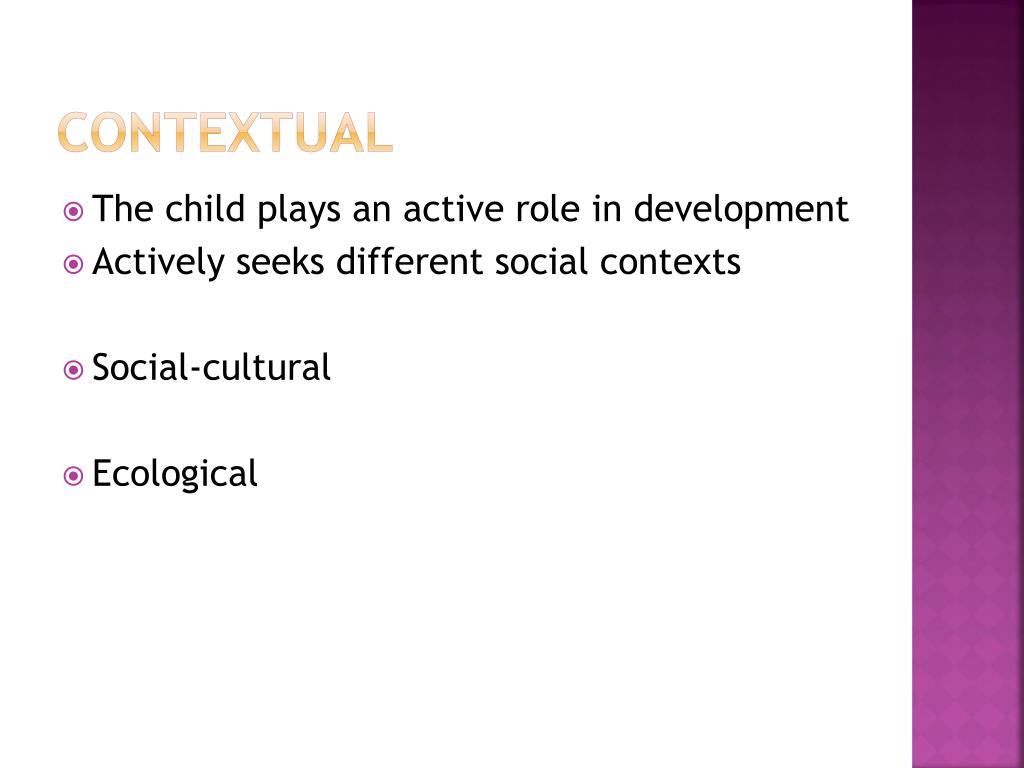 CONTEXTUAL

The child plays an active role in development
Actively seeks different social contexts

Social-cultural

Ecological